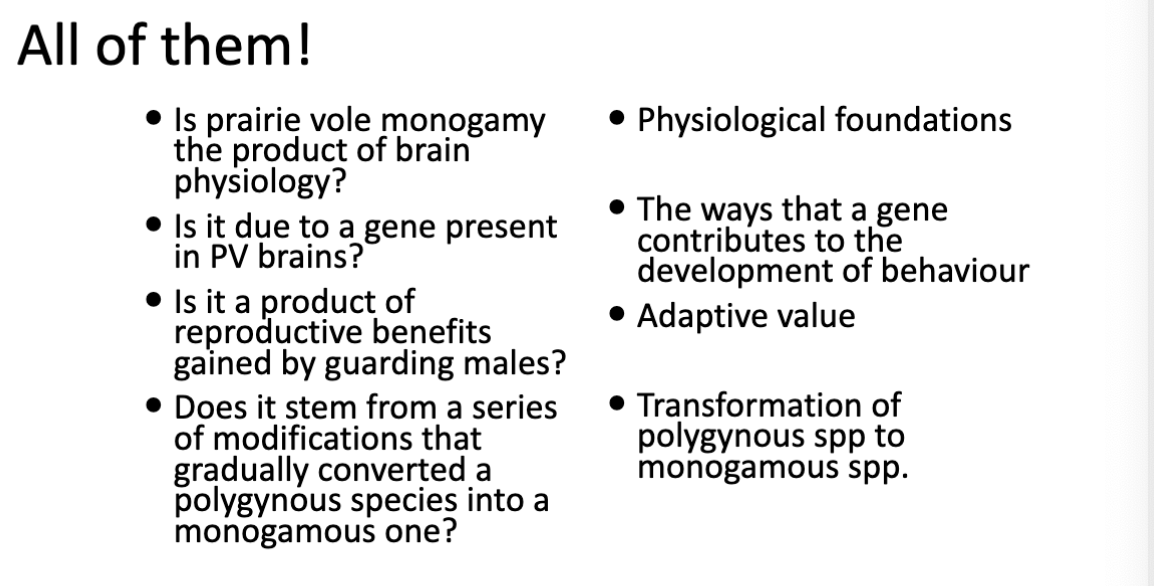 All of them!

• Is prairie vole monogamy the product of brain physiology?
• Is it due to a gene present in PV brains?
• Is it a product of reproductive benefits gained by guarding males?
• Does it stem from a series of modifications that gradually converted a polygynous species into a monogamous one?

• Physiological foundations
• The ways that a gene contributes to the development of behaviour
• Adaptive value
• Transformation of polygynous spp to monogamous spp.